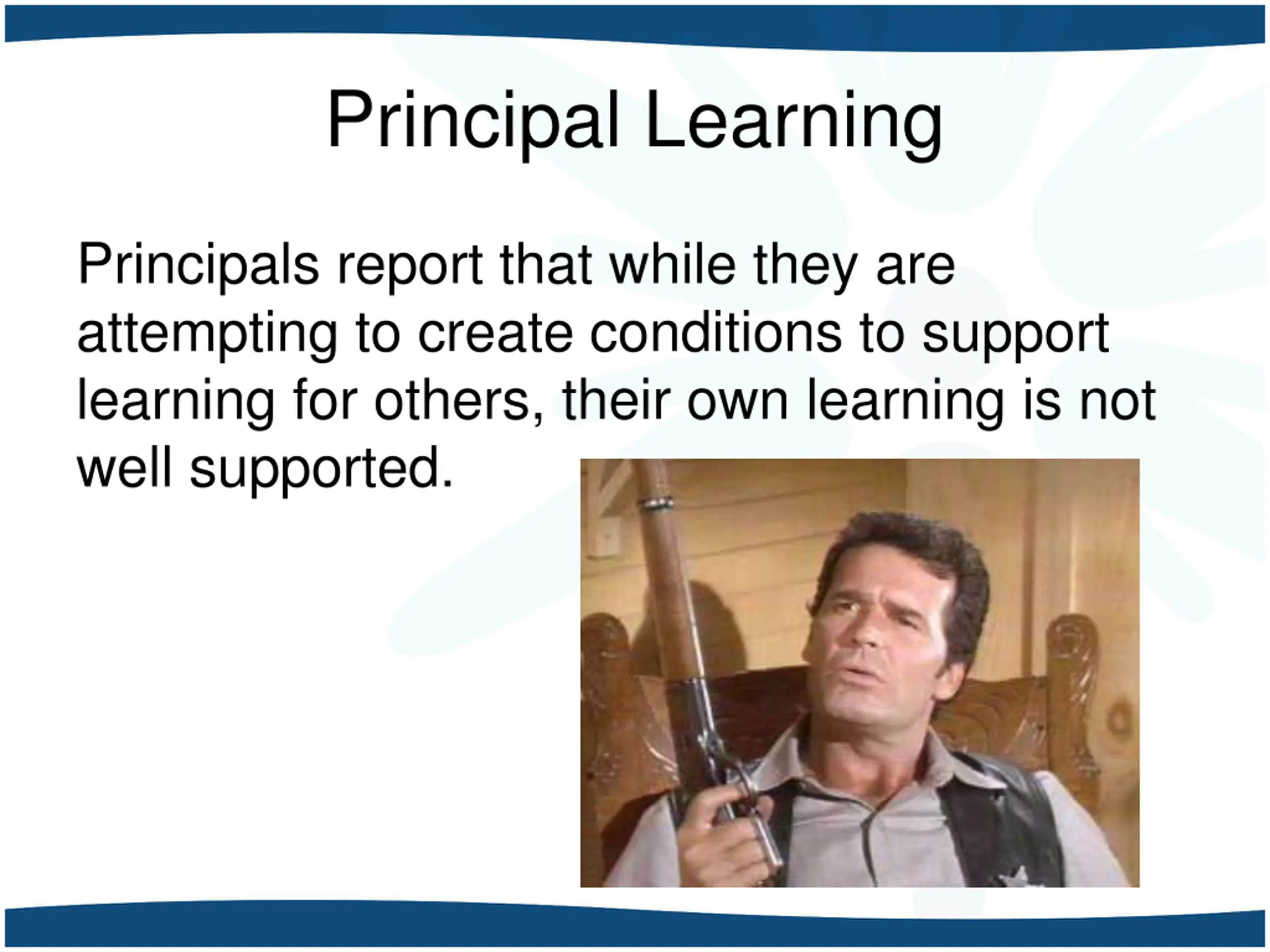 Principal Learning

Principals report that while they are attempting to create conditions to support learning for others, their own learning is not well supported.